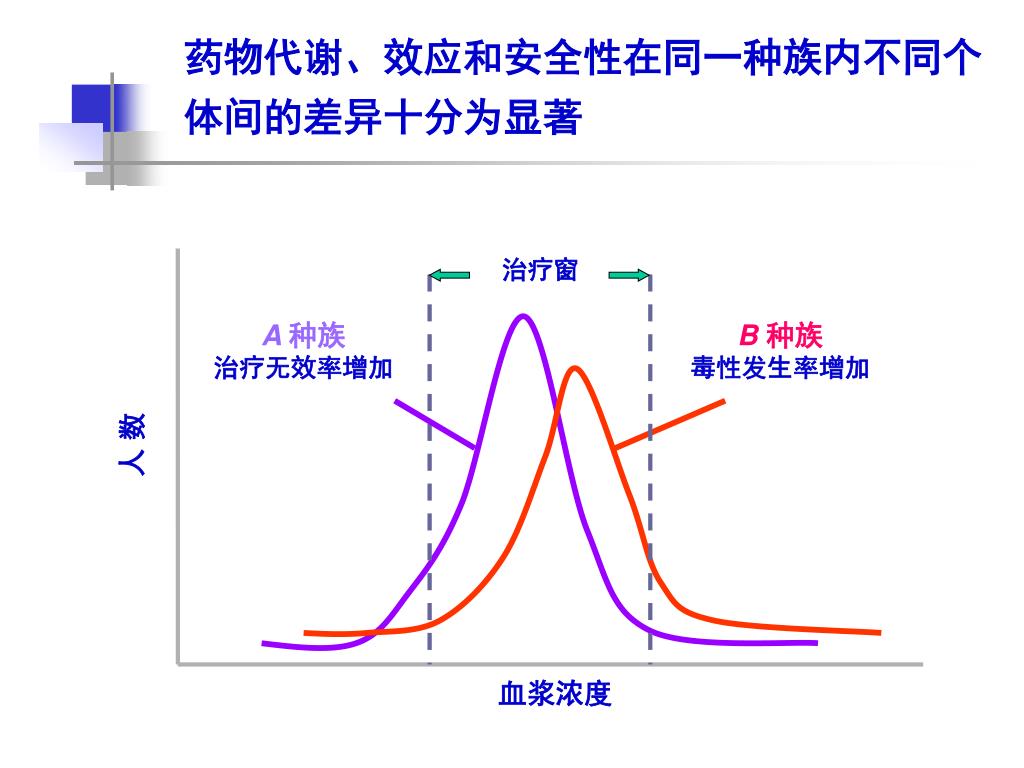 药物代谢、效应和安全性在同一种族内不同个体间的差异十分为显著

治疗窗

A 种族
治疗无效率增加

B 种族
毒性发生率增加

人数

血浆浓度